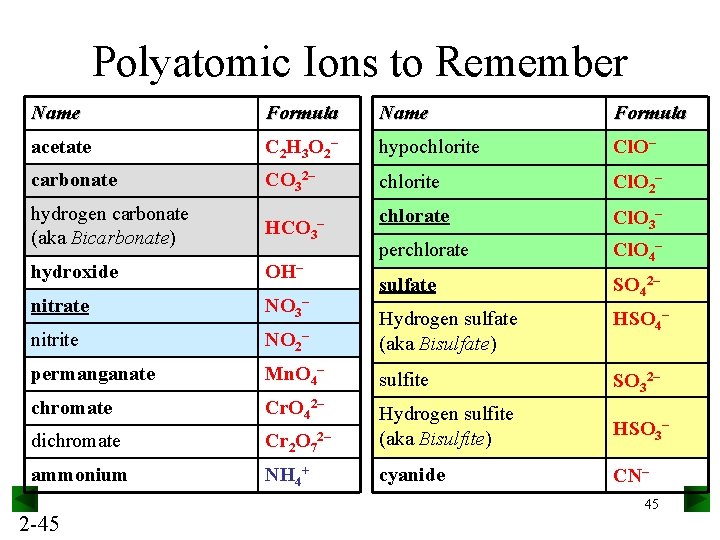 Polyatomic Ions to Remember

| Name | Formula |
|---|---|
| acetate | $C_2H_3O_2^-$ |
| carbonate | $CO_3^{2-}$ |
| hydrogen carbonate (aka Bicarbonate) | $HCO_3^-$ |
| hydroxide | $OH^-$ |
| nitrate | $NO_3^-$ |
| nitrite | $NO_2^-$ |
| permanganate | $MnO_4^-$ |
| chromate | $CrO_4^{2-}$ |
| dichromate | $Cr_2O_7^{2-}$ |
| ammonium | $NH_4^+$ |

| Name | Formula |
|---|---|
| hypochlorite | $ClO^-$ |
| chlorite | $ClO_2^-$ |
| chlorate | $ClO_3^-$ |
| perchlorate | $ClO_4^-$ |
| sulfate | $SO_4^{2-}$ |
| Hydrogen sulfate (aka Bisulfate) | $HSO_4^-$ |
| sulfite | $SO_3^{2-}$ |
| Hydrogen sulfite (aka Bisulfite) | $HSO_3^-$ |
| cyanide | $CN^-$ |

45

2-45